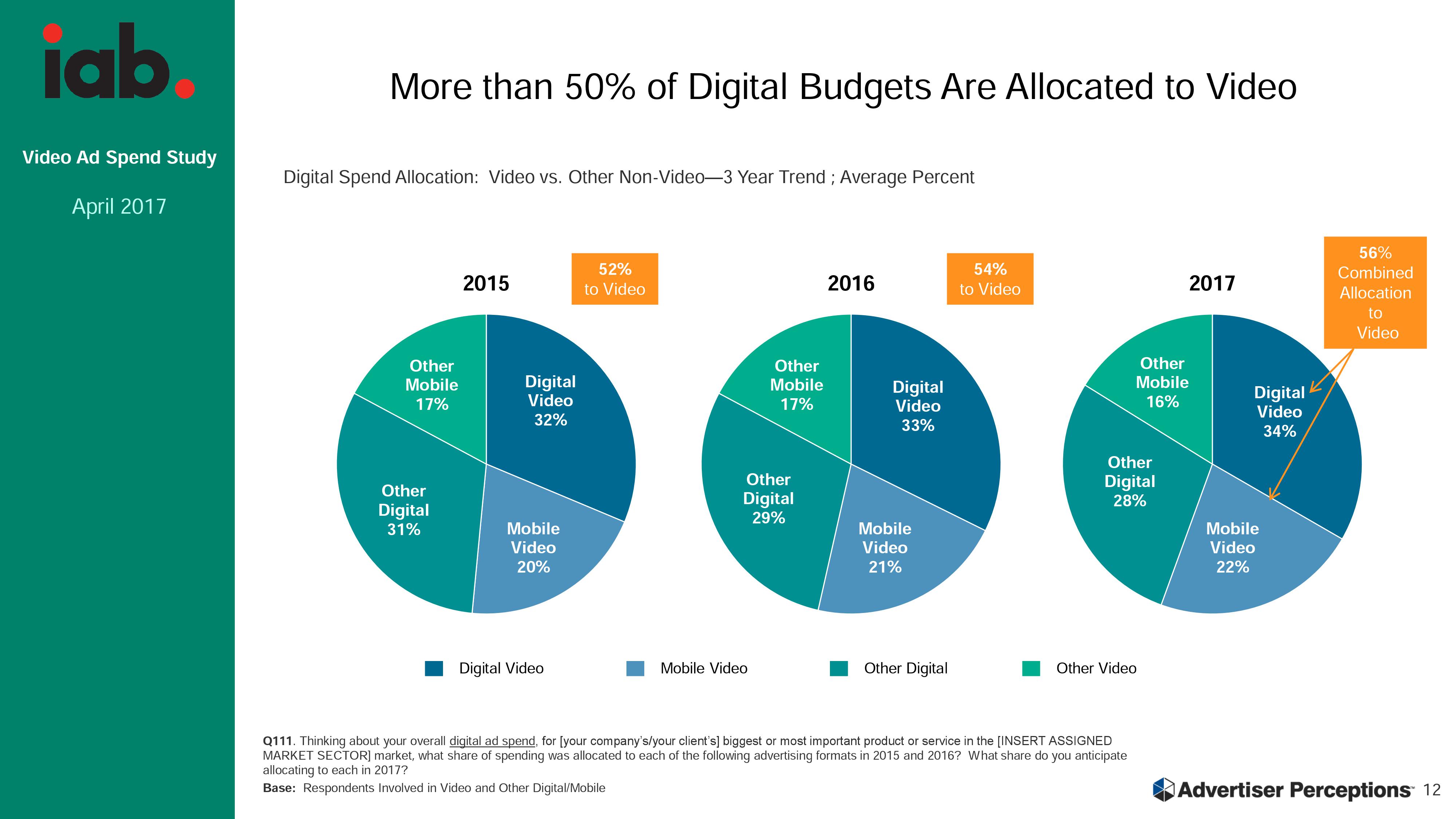 iab.

Video Ad Spend Study

April 2017

More than 50% of Digital Budgets Are Allocated to Video

Digital Spend Allocation: Video vs. Other Non-Video—3 Year Trend ; Average Percent

2015

52% to Video

Other Mobile 17%

Digital Video 32%

Other Digital 31%

Mobile Video 20%

2016

54% to Video

Other Mobile 17%

Digital Video 33%

Other Digital 29%

Mobile Video 21%

2017

56% Combined Allocation to Video

Other Mobile 16%

Digital Video 34%

Other Digital 28%

Mobile Video 22%

Digital Video

Mobile Video

Other Digital

Other Video

Q111. Thinking about your overall digital ad spend, for [your company's/your client's] biggest or most important product or service in the [INSERT ASSIGNED MARKET SECTOR] market, what share of spending was allocated to each of the following advertising formats in 2015 and 2016? What share do you anticipate allocating to each in 2017?

Base: Respondents Involved in Video and Other Digital/Mobile

Advertiser Perceptions 12